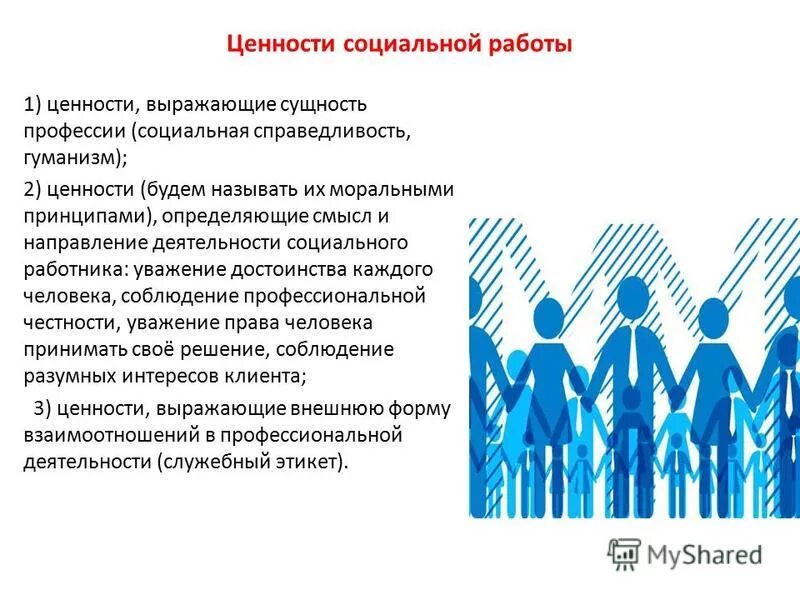 Ценности социальной работы

1) ценности, выражающие сущность профессии (социальная справедливость, гуманизм);

2) ценности (будем называть их моральными принципами), определяющие смысл и направление деятельности социального работника: уважение достоинства каждого человека, соблюдение профессиональной честности, уважение права человека принимать своё решение, соблюдение разумных интересов клиента;

3) ценности, выражающие внешнюю форму взаимоотношений в профессиональной деятельности (служебный этикет).

MyShared